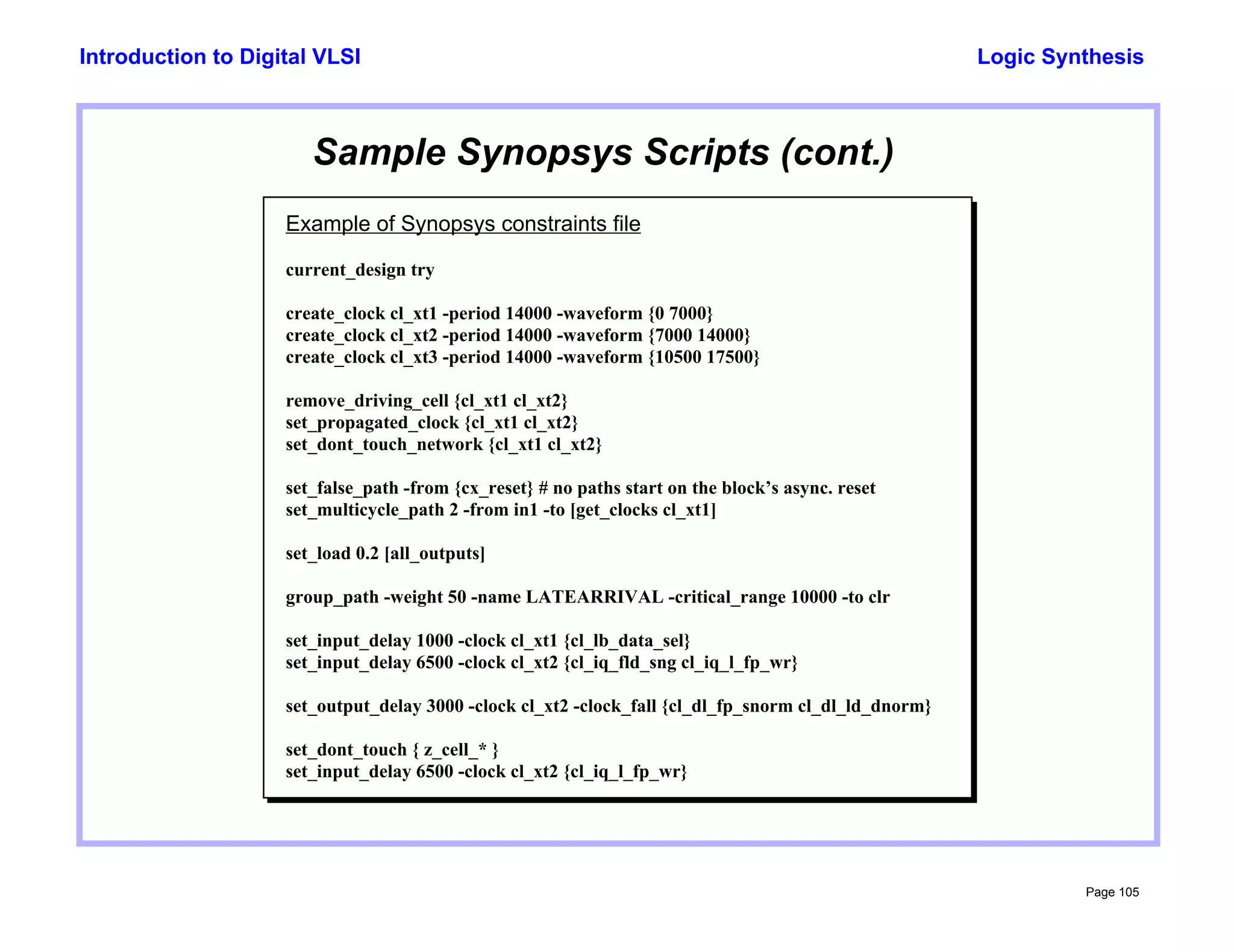 Introduction to Digital VLSI

Logic Synthesis

Sample Synopsys Scripts (cont.)

Example of Synopsys constraints file

current_design try

create_clock cl_xt1 -period 14000 -waveform {0 7000}
create_clock cl_xt2 -period 14000 -waveform {7000 14000}
create_clock cl_xt3 -period 14000 -waveform {10500 17500}

remove_driving_cell {cl_xt1 cl_xt2}
set_propagated_clock {cl_xt1 cl_xt2}
set_dont_touch_network {cl_xt1 cl_xt2}

set_false_path -from {cx_reset} # no paths start on the block's async. reset
set_multicycle_path 2 -from in1 -to [get_clocks cl_xt1]

set_load 0.2 [all_outputs]

group_path -weight 50 -name LATEARRIVAL -critical_range 10000 -to clr

set_input_delay 1000 -clock cl_xt1 {cl_lb_data_sel}
set_input_delay 6500 -clock cl_xt2 {cl_iq_fld_sng cl_iq_l_fp_wr}

set_output_delay 3000 -clock cl_xt2 -clock_fall {cl_dl_fp_snorm cl_dl_ld_dnorm}

set_dont_touch { z_cell_* }
set_input_delay 6500 -clock cl_xt2 {cl_iq_l_fp_wr}

Page 105